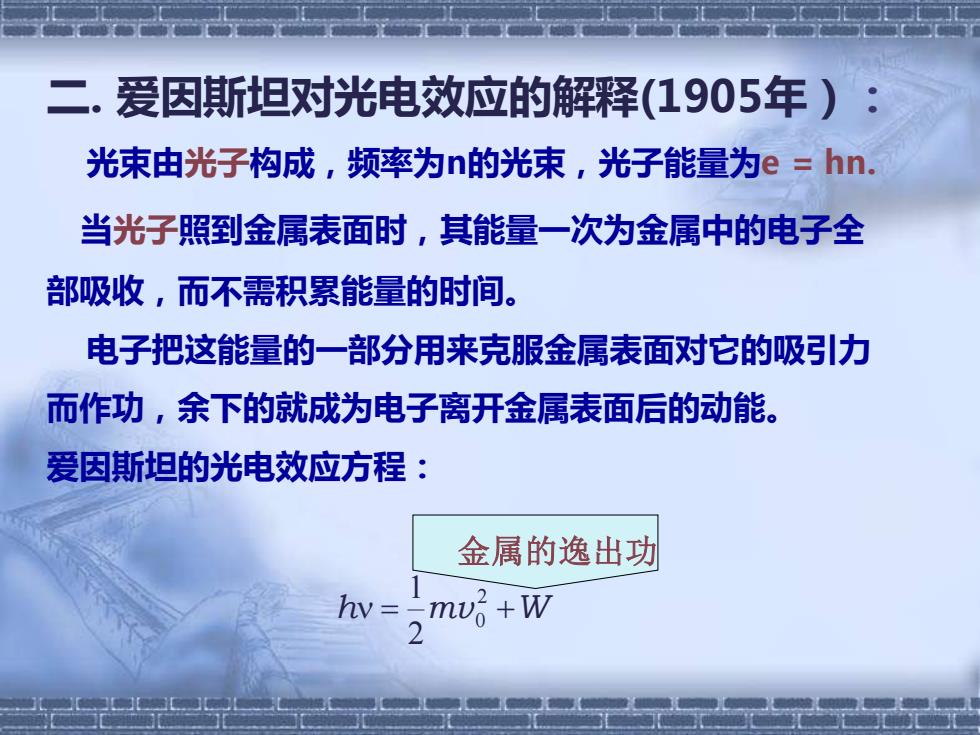 二. 爱因斯坦对光电效应的解释(1905年）：

光束由光子构成，频率为n的光束，光子能量为e = hn.

当光子照到金属表面时，其能量一次为金属中的电子全部吸收，而不需积累能量的时间。

电子把这能量的一部分用来克服金属表面对它的吸引力而作功，余下的就成为电子离开金属表面后的动能。

爱因斯坦的光电效应方程：

金属的逸出功

$h\nu = \frac{1}{2}mv_0^2 + W$